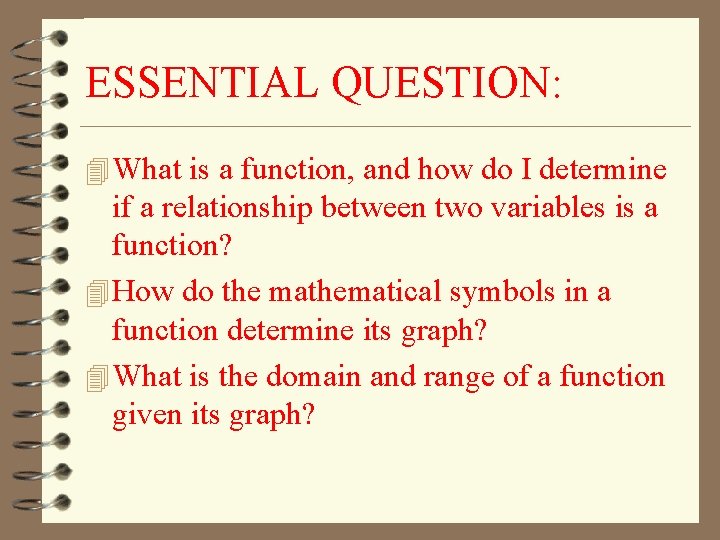 ESSENTIAL QUESTION:

What is a function, and how do I determine if a relationship between two variables is a function?

How do the mathematical symbols in a function determine its graph?

What is the domain and range of a function given its graph?